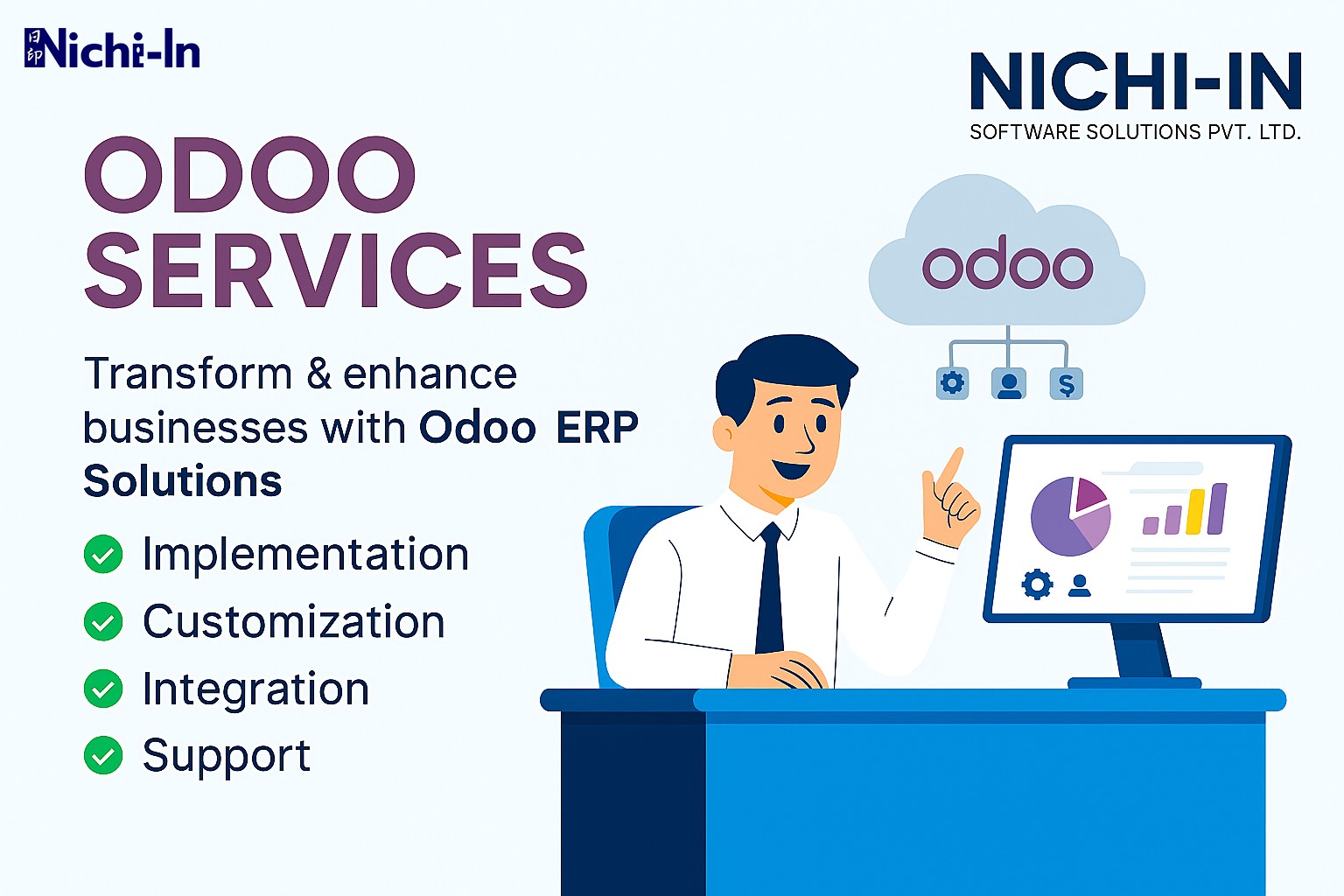 日印 Nichi-In

NICHI-IN
SOFTWARE SOLUTIONS PVT. LTD.

ODOO
SERVICES

Transform & enhance businesses with Odoo ERP Solutions

Implementation
Customization
Integration
Support

odoo

$